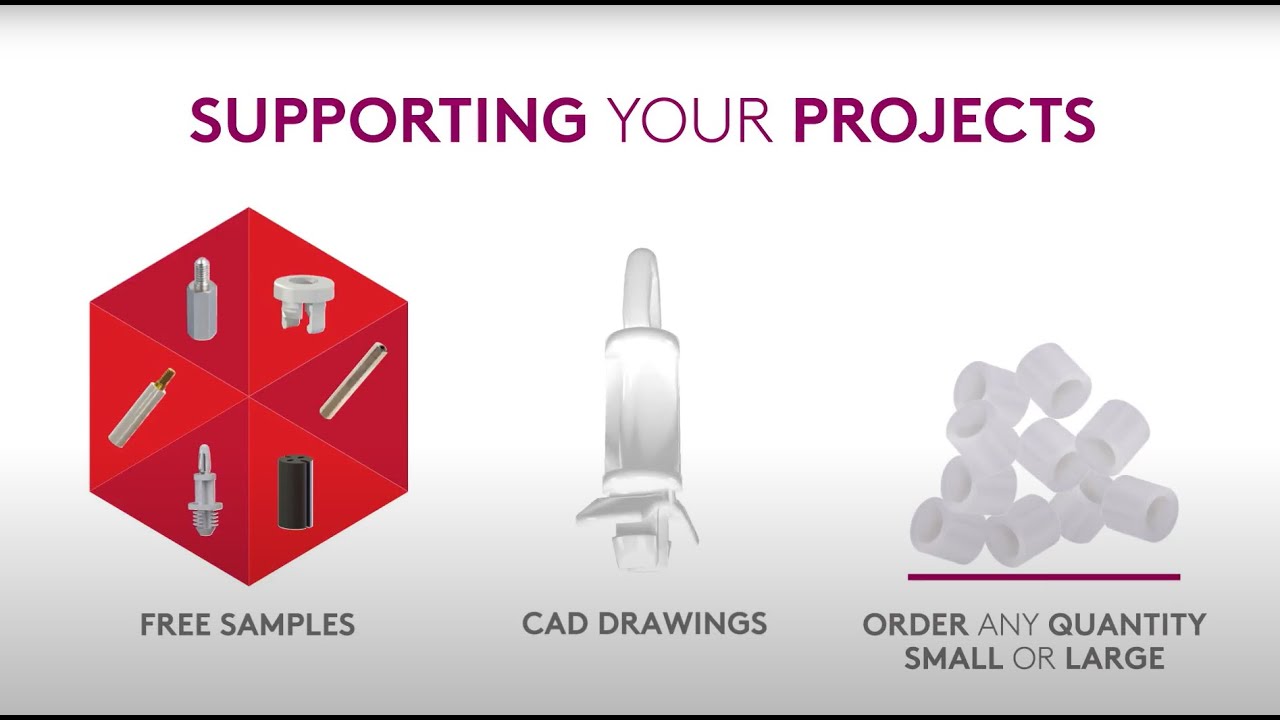 SUPPORTING YOUR PROJECTS

FREE SAMPLES

CAD DRAWINGS

ORDER ANY QUANTITY SMALL OR LARGE